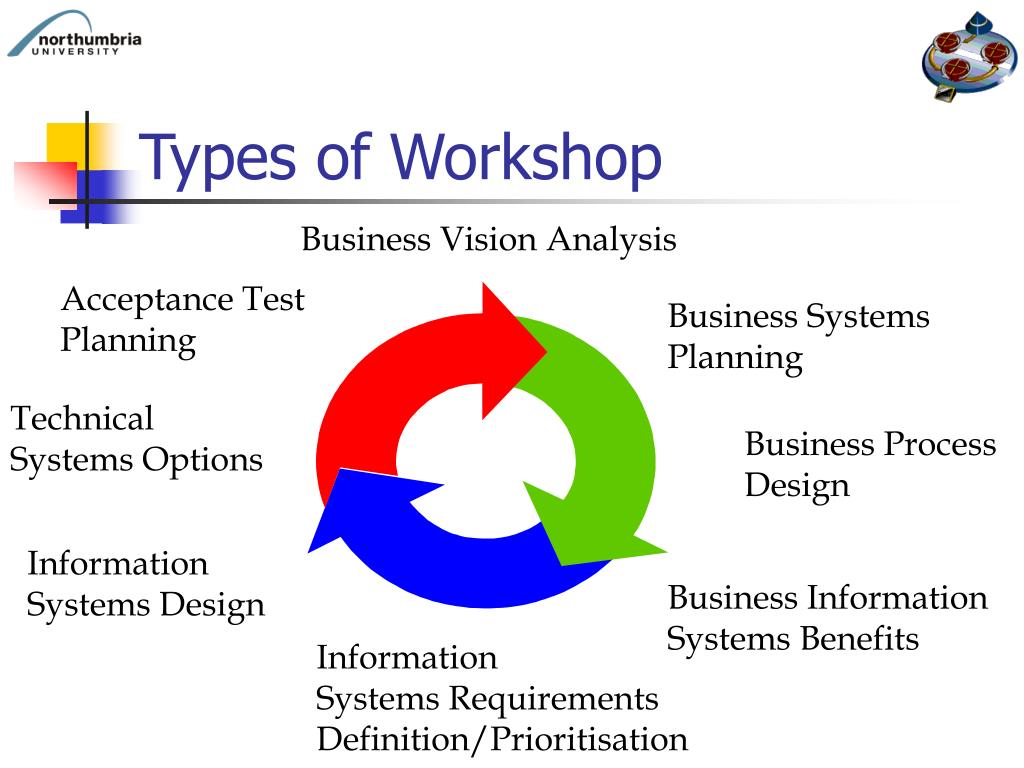 northumbria
UNIVERSITY

Types of Workshop

Business Vision Analysis

Business Systems Planning

Business Process Design

Business Information Systems Benefits

Information Systems Requirements Definition/Prioritisation

Information Systems Design

Technical Systems Options

Acceptance Test Planning